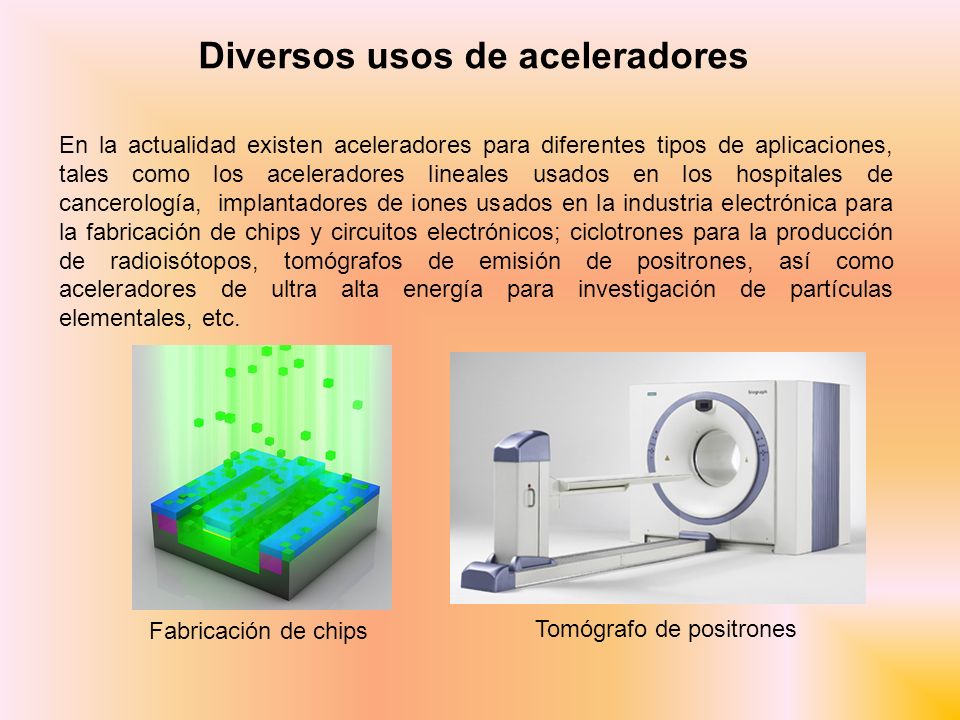 Diversos usos de aceleradores

En la actualidad existen aceleradores para diferentes tipos de aplicaciones, tales como los aceleradores lineales usados en los hospitales de cancerología, implantadores de iones usados en la industria electrónica para la fabricación de chips y circuitos electrónicos; ciclotrones para la producción de radioisótopos, tomógrafos de emisión de positrones, así como aceleradores de ultra alta energía para investigación de partículas elementales, etc.

biograph

Fabricación de chips

Tomógrafo de positrones